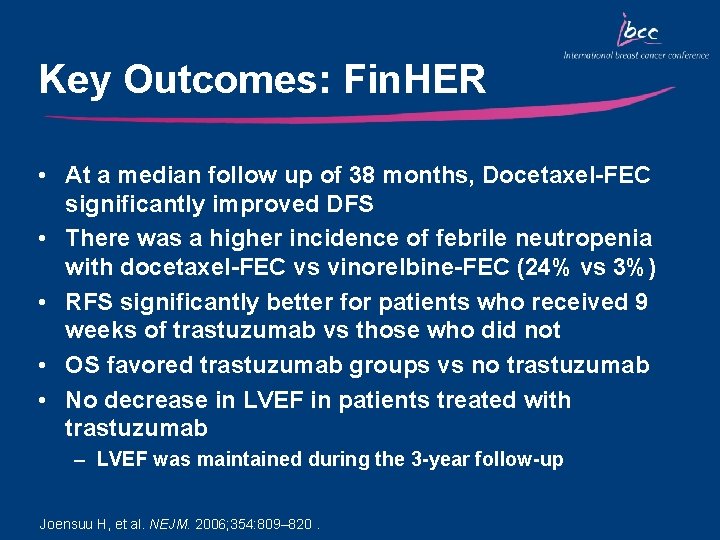 ibcc
International breast cancer conference

Key Outcomes: FinHER

• At a median follow up of 38 months, Docetaxel-FEC significantly improved DFS
• There was a higher incidence of febrile neutropenia with docetaxel-FEC vs vinorelbine-FEC (24% vs 3%)
• RFS significantly better for patients who received 9 weeks of trastuzumab vs those who did not
• OS favored trastuzumab groups vs no trastuzumab
• No decrease in LVEF in patients treated with trastuzumab
– LVEF was maintained during the 3-year follow-up

Joensuu H, et al. NEJM. 2006;354:809–820 .